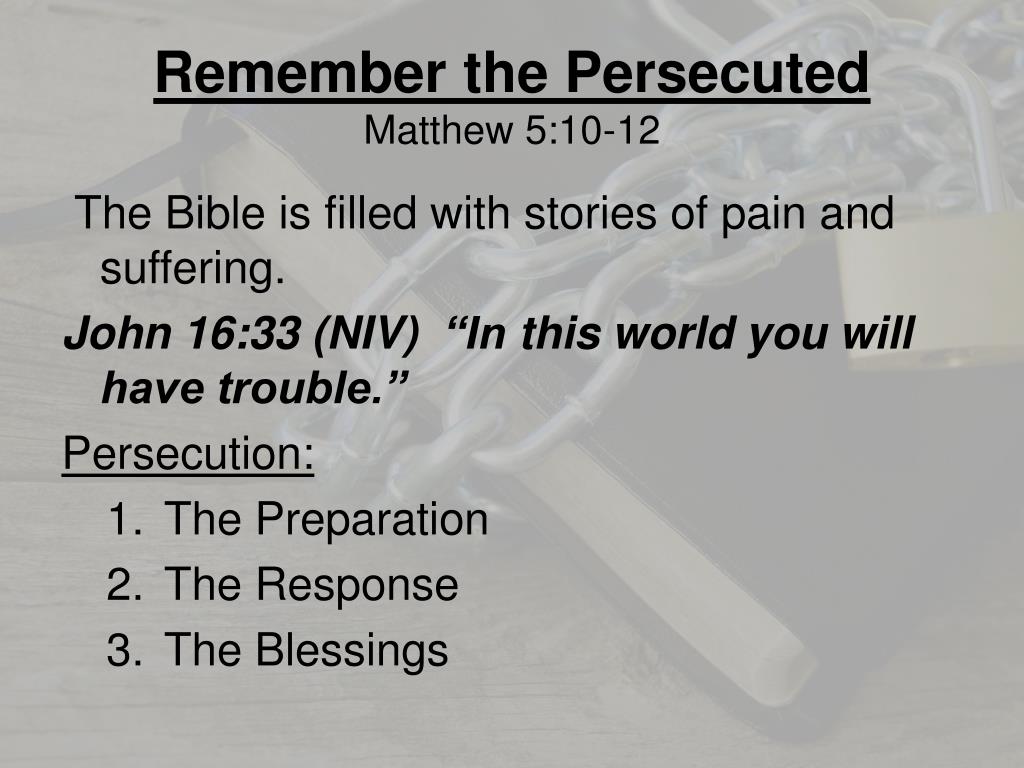 Remember the Persecuted
Matthew 5:10-12

The Bible is filled with stories of pain and suffering.

John 16:33 (NIV) "In this world you will have trouble."

Persecution:
1. The Preparation
2. The Response
3. The Blessings